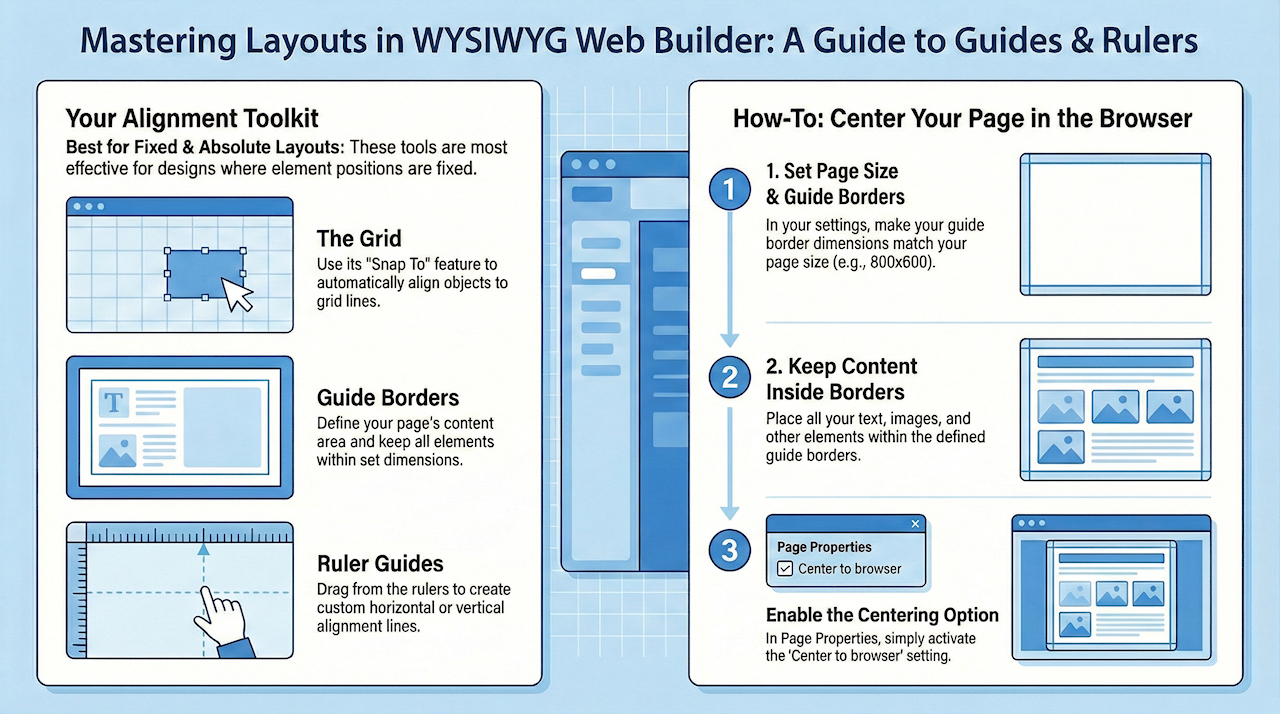 Mastering Layouts in WYSIWYG Web Builder: A Guide to Guides & Rulers

Your Alignment Toolkit

Best for Fixed & Absolute Layouts: These tools are most effective for designs where element positions are fixed.

The Grid
Use its "Snap To" feature to automatically align objects to grid lines.

T

Guide Borders
Define your page's content area and keep all elements within set dimensions.

Ruler Guides
Drag from the rulers to create custom horizontal or vertical alignment lines.

How-To: Center Your Page in the Browser

1
1. Set Page Size & Guide Borders
In your settings, make your guide border dimensions match your page size (e.g., 800x600).

2
2. Keep Content Inside Borders
Place all your text, images, and other elements within the defined guide borders.

3
Page Properties
Center to browser

Enable the Centering Option
In Page Properties, simply activate the 'Center to browser' setting.